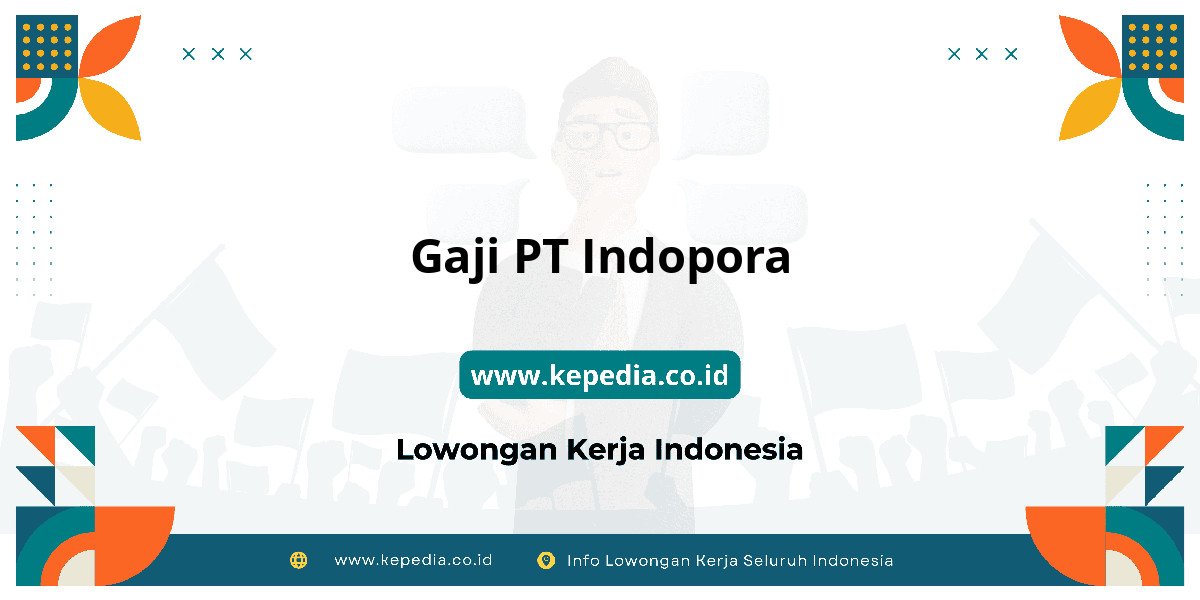 Gaji PT Indopora

www.kepedia.co.id

Lowongan Kerja Indonesia

www.kepedia.co.id Info Lowongan Kerja Seluruh Indonesia